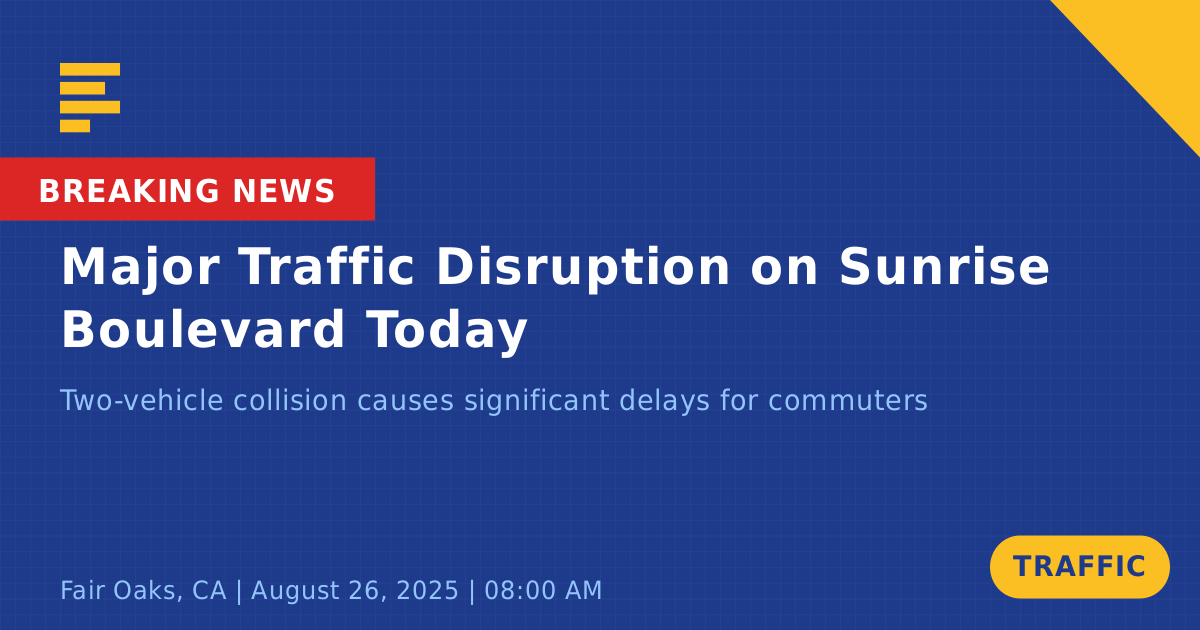 BREAKING NEWS

Major Traffic Disruption on Sunrise Boulevard Today

Two-vehicle collision causes significant delays for commuters

Fair Oaks, CA | August 26, 2025 | 08:00 AM

TRAFFIC